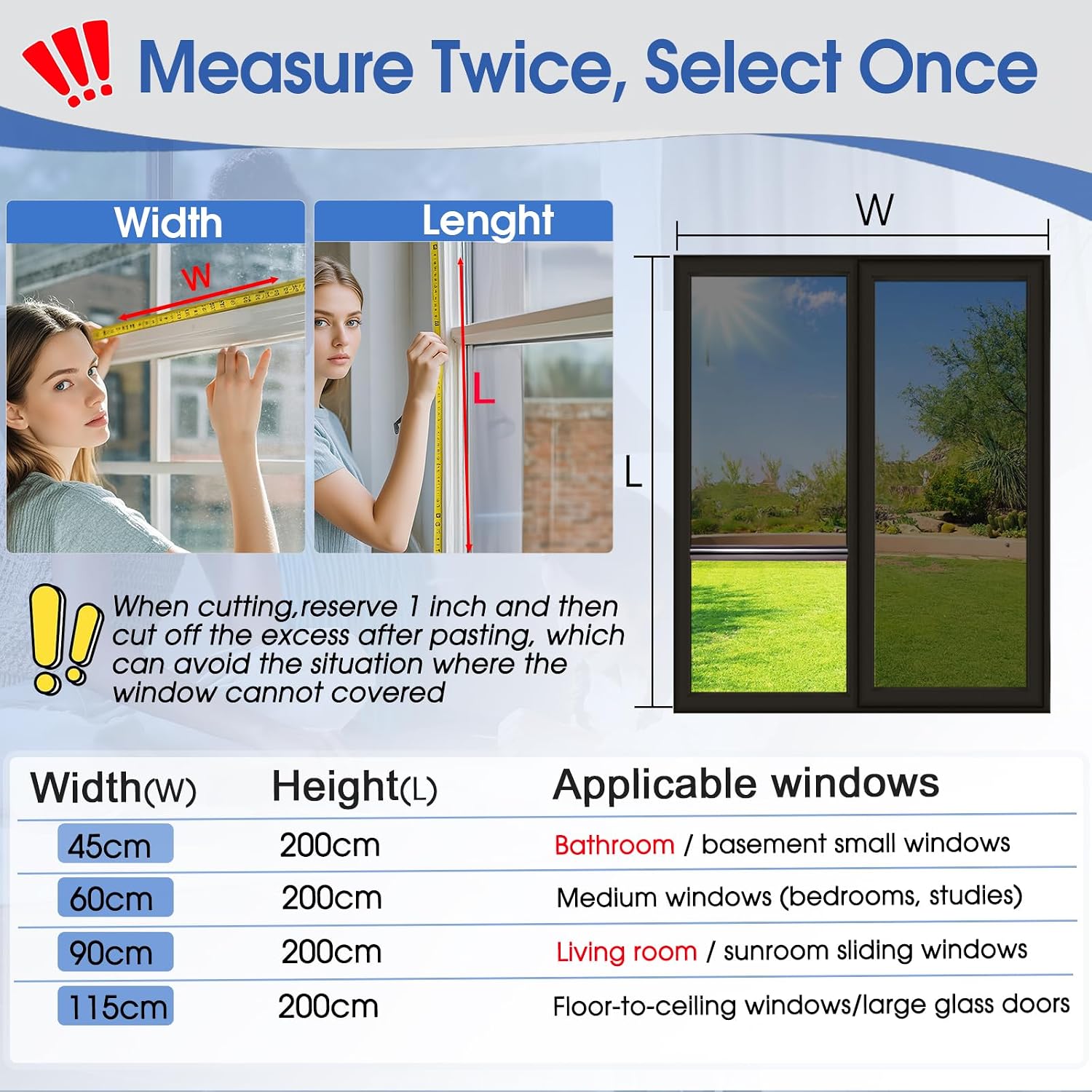 Measure Twice, Select Once

Width

W

Lenght

L

W

L

When cutting,reserve 1 inch and then cut off the excess after pasting, which can avoid the situation where the window cannot covered

| Width(W) | Height(L) | Applicable windows |
|---|---|---|
| 45cm | 200cm | Bathroom / basement small windows |
| 60cm | 200cm | Medium windows (bedrooms, studies) |
| 90cm | 200cm | Living room / sunroom sliding windows |
| 115cm | 200cm | Floor-to-ceiling windows/large glass doors |